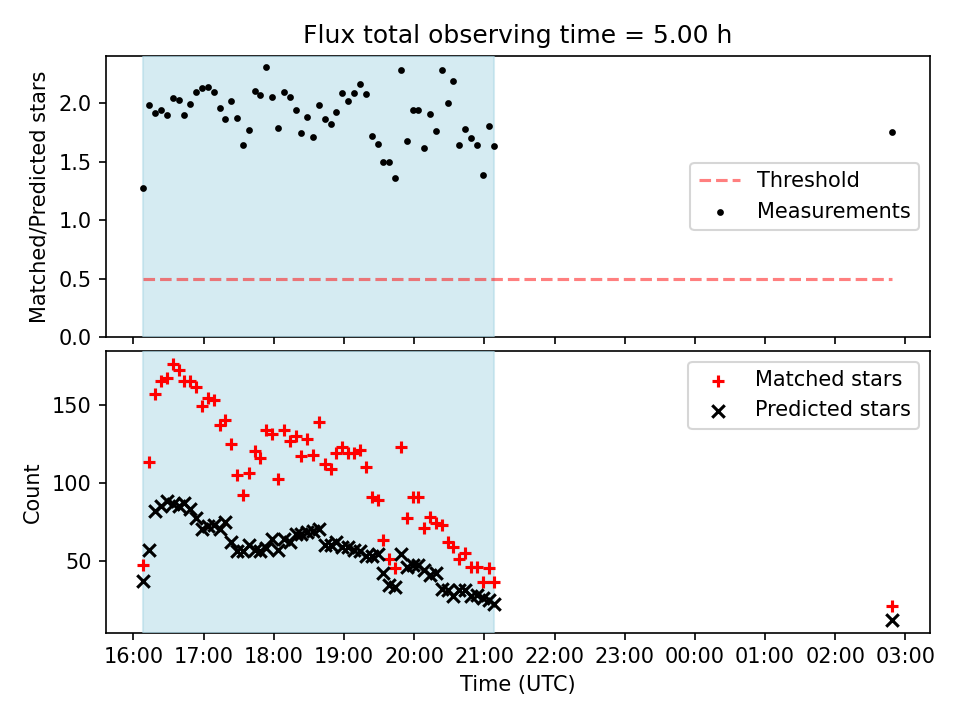 Flux total observing time = 5.00 h

Matched/Predicted stars

2.0
1.5
1.0
0.5
0.0

Threshold
Measurements

Count

150
100
50

Matched stars
Predicted stars

16:00 17:00 18:00 19:00 20:00 21:00 22:00 23:00 00:00 01:00 02:00 03:00

Time (UTC)